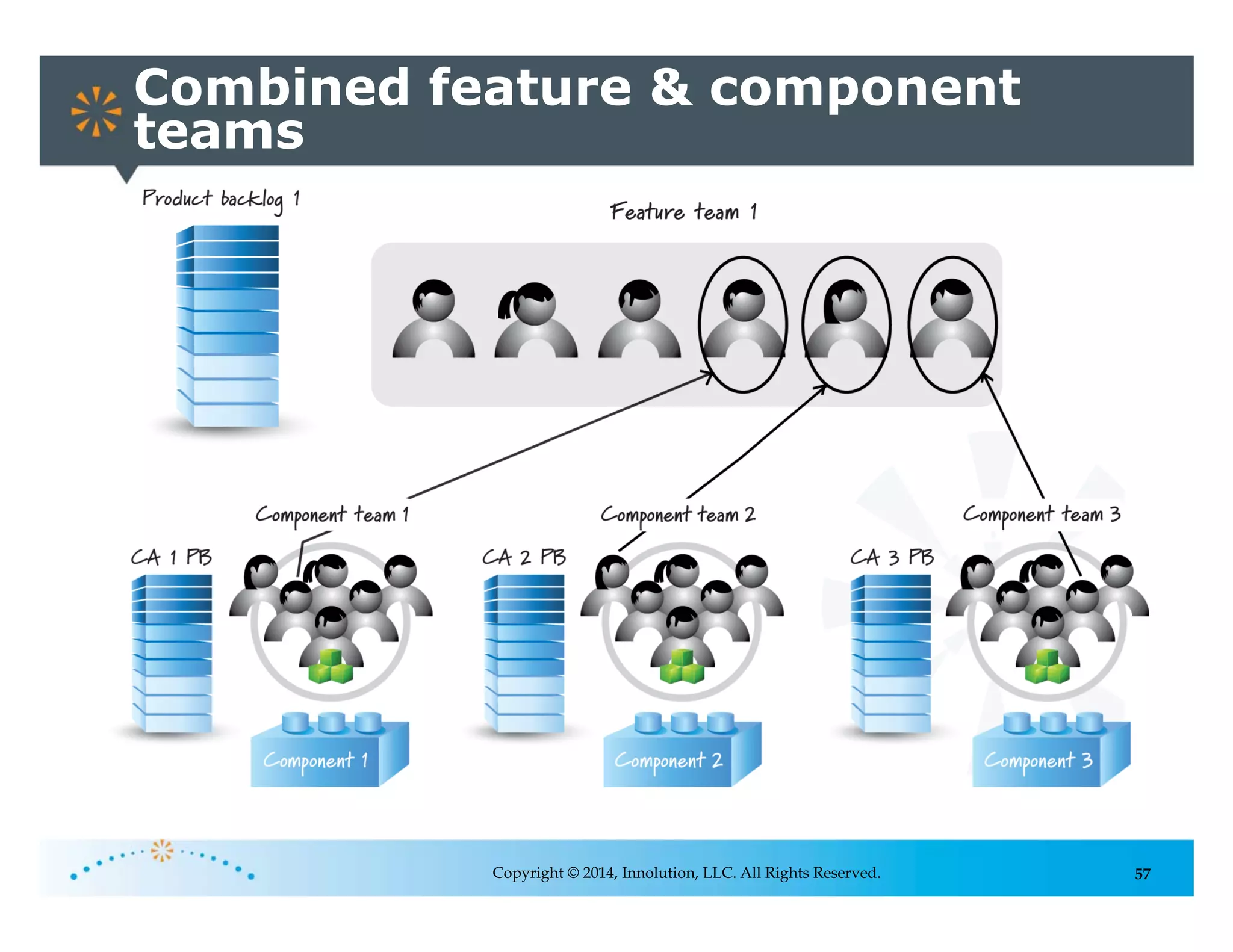 Combined feature & component teams

Product backlog 1

Feature team 1

Component team 1

Component team 2

Component team 3

CA 1 PB

CA 2 PB

CA 3 PB

Component 1

Component 2

Component 3

Copyright © 2014, Innolution, LLC. All Rights Reserved.

57